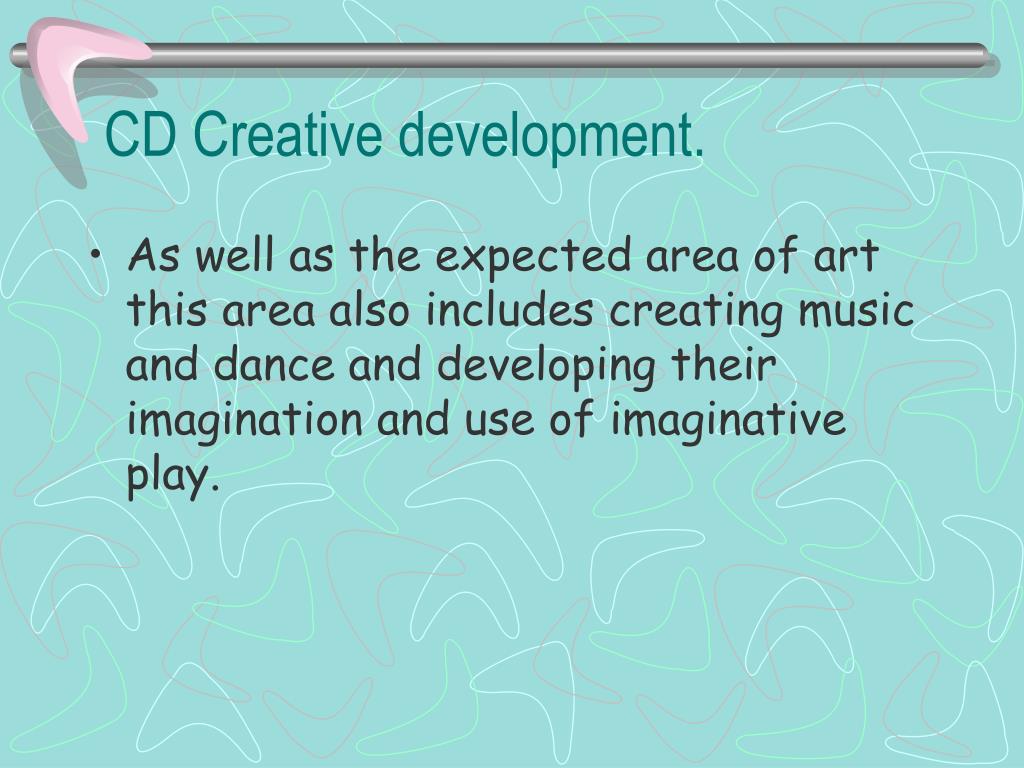 CD Creative development.

• As well as the expected area of art this area also includes creating music and dance and developing their imagination and use of imaginative play.